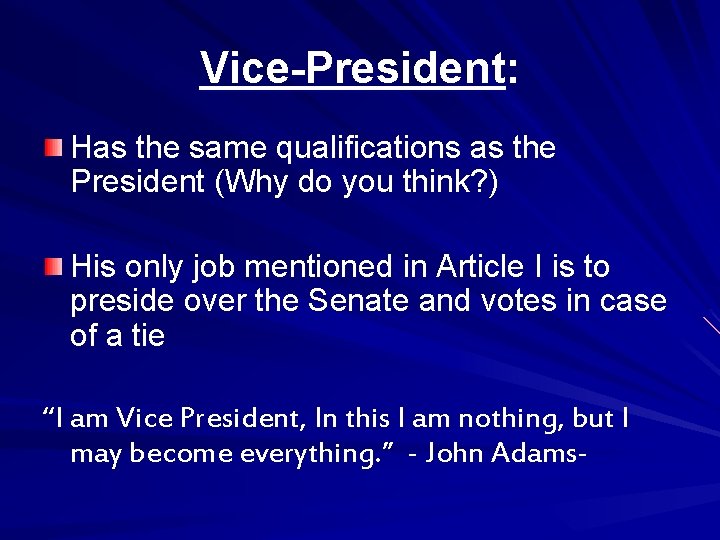 Vice-President:

Has the same qualifications as the President (Why do you think?)

His only job mentioned in Article I is to preside over the Senate and votes in case of a tie

“I am Vice President, In this I am nothing, but I may become everything.” - John Adams-